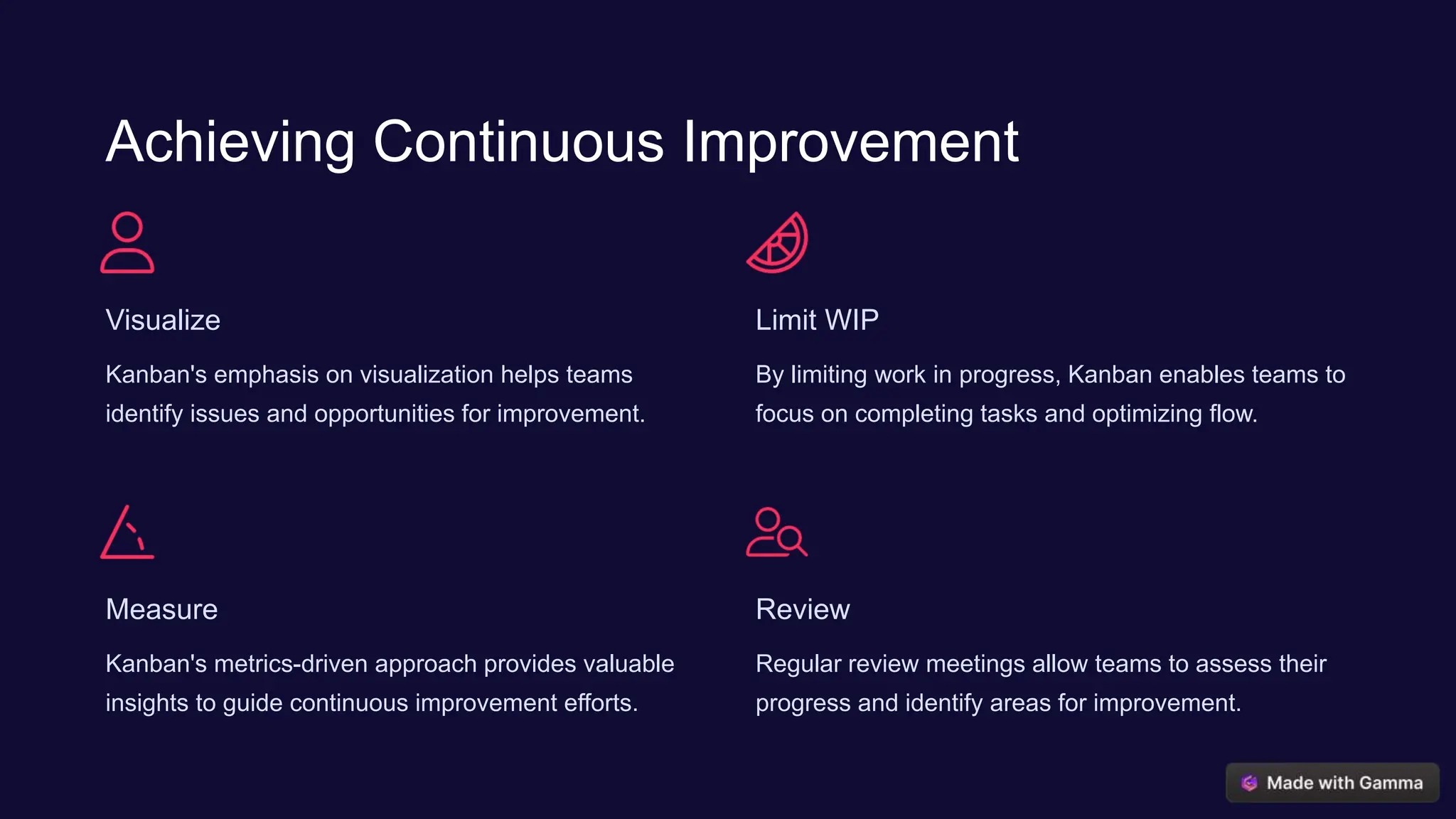 Achieving Continuous Improvement

Visualize

Kanban's emphasis on visualization helps teams identify issues and opportunities for improvement.

Limit WIP

By limiting work in progress, Kanban enables teams to focus on completing tasks and optimizing flow.

Measure

Kanban's metrics-driven approach provides valuable insights to guide continuous improvement efforts.

Review

Regular review meetings allow teams to assess their progress and identify areas for improvement.

Made with Gamma